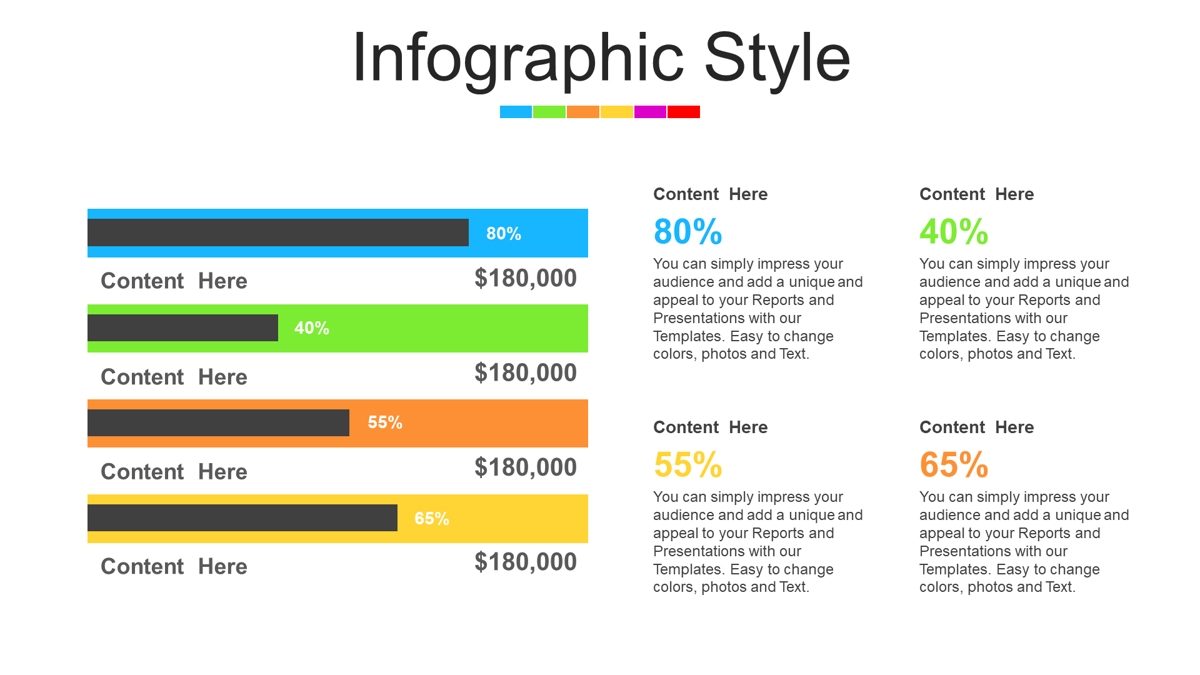 Infographic Style

80%

Content Here

$180,000

40%

Content Here

$180,000

55%

Content Here

$180,000

65%

Content Here

$180,000

Content Here

80%

You can simply impress your audience and add a unique and appeal to your Reports and Presentations with our Templates. Easy to change colors, photos and Text.

Content Here

40%

You can simply impress your audience and add a unique and appeal to your Reports and Presentations with our Templates. Easy to change colors, photos and Text.

Content Here

55%

You can simply impress your audience and add a unique and appeal to your Reports and Presentations with our Templates. Easy to change colors, photos and Text.

Content Here

65%

You can simply impress your audience and add a unique and appeal to your Reports and Presentations with our Templates. Easy to change colors, photos and Text.